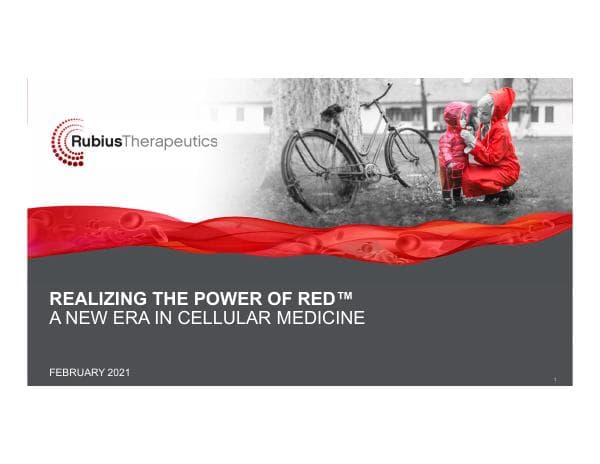 RubiusTherapeutics

REALIZING THE POWER OF RED™
A NEW ERA IN CELLULAR MEDICINE

FEBRUARY 2021

1